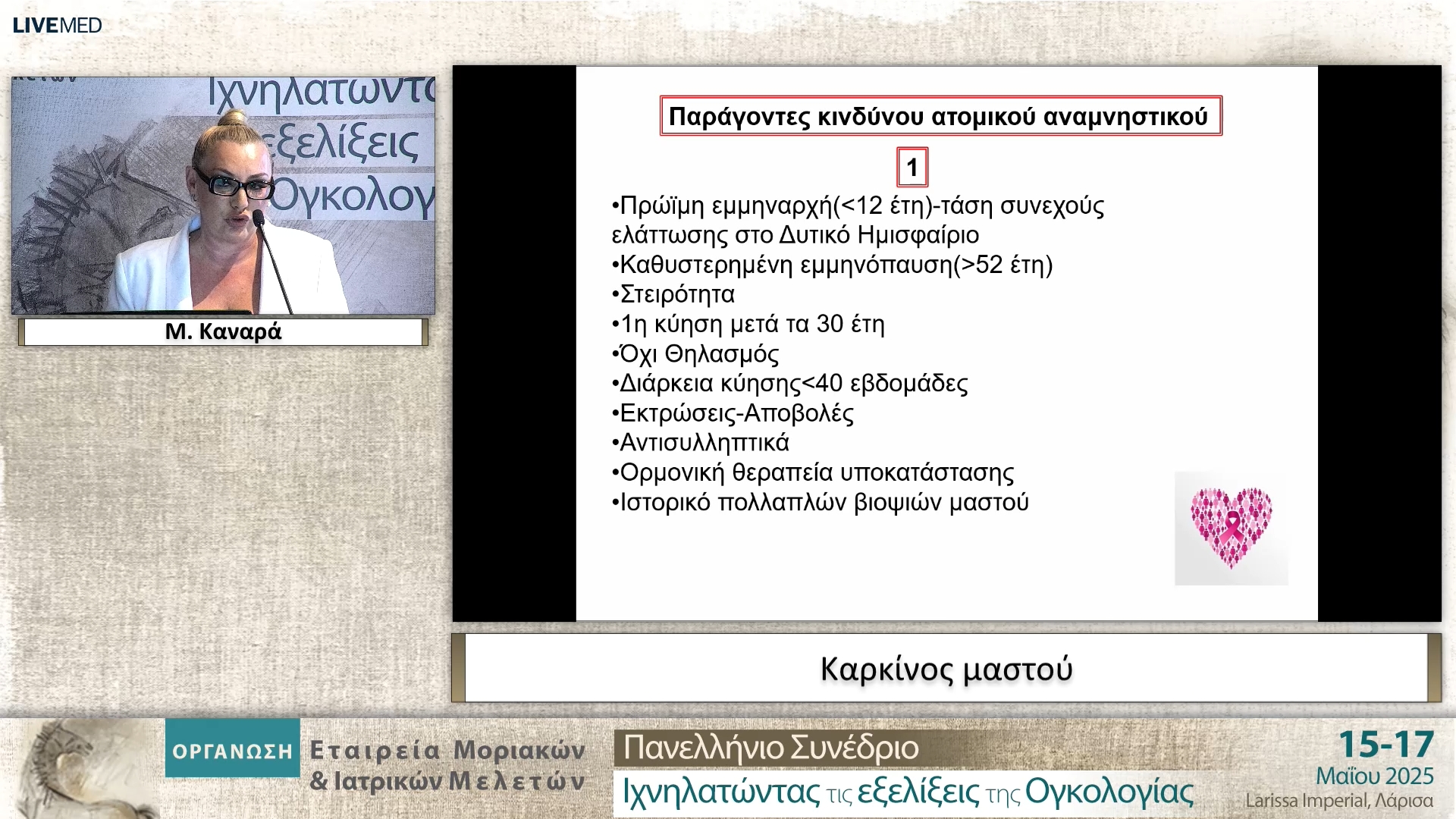 LIVEMED

Ιχνηλατώντα
εξελίξεις
Ογκολογ

Μ. Καναρά

Παράγοντες κινδύνου ατομικού αναμνηστικού

1

•Πρώϊμη εμμηναρχή(<12 έτη)-τάση συνεχούς ελάττωσης στο Δυτικό Ημισφαίριο
•Καθυστερημένη εμμηνόπαυση(>52 έτη)
•Στειρότητα
•1η κύηση μετά τα 30 έτη
•Όχι Θηλασμός
•Διάρκεια κύησης<40 εβδομάδες
•Εκτρώσεις-Αποβολές
•Αντισυλληπτικά
•Ορμονική θεραπεία υποκατάστασης
•Ιστορικό πολλαπλών βιοψιών μαστού

Καρκίνος μαστού

ΟΡΓΑΝΩΣΗ Εταιρεία Μοριακών & Ιατρικών Μελετών

Πανελλήνιο Συνέδριο
Ιχνηλατώντας τις εξελίξεις της Ογκολογίας

15-17
Μαΐου 2025
Larissa Imperial, Λάρισα